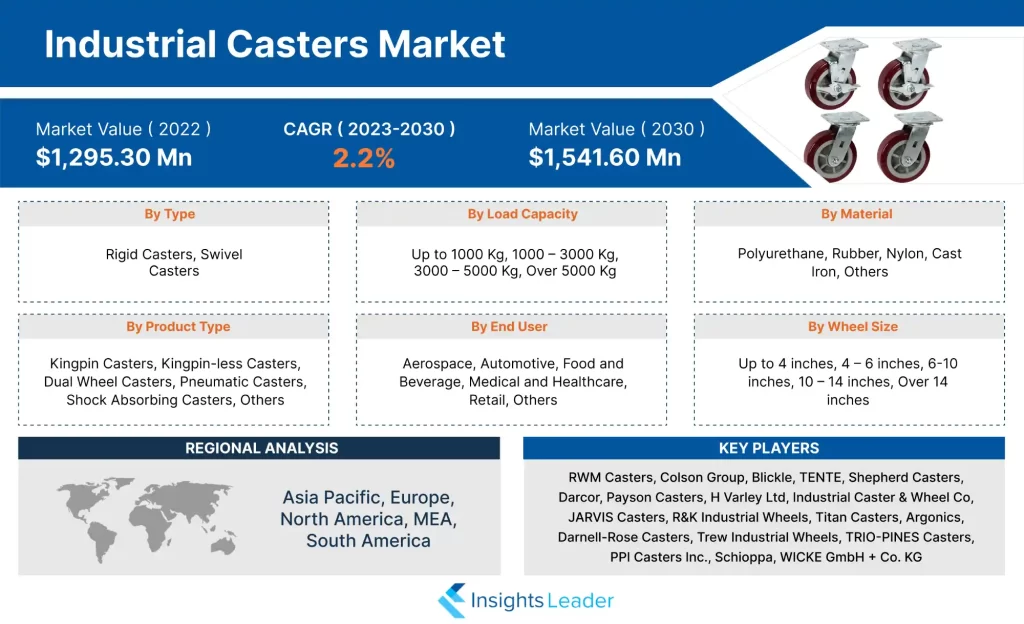 Industrial Casters Market

Market Value ( 2022 )
$1,295.30 Mn

CAGR ( 2023-2030 )
2.2%

Market Value ( 2030 )
$1,541.60 Mn

By Type
Rigid Casters, Swivel Casters

By Load Capacity
Up to 1000 Kg, 1000 – 3000 Kg, 3000 – 5000 Kg, Over 5000 Kg

By Material
Polyurethane, Rubber, Nylon, Cast Iron, Others

By Product Type
Kingpin Casters, Kingpin-less Casters, Dual Wheel Casters, Pneumatic Casters, Shock Absorbing Casters, Others

By End User
Aerospace, Automotive, Food and Beverage, Medical and Healthcare, Retail, Others

By Wheel Size
Up to 4 inches, 4 – 6 inches, 6-10 inches, 10 – 14 inches, Over 14 inches

REGIONAL ANALYSIS
Asia Pacific, Europe, North America, MEA, South America

KEY PLAYERS
RWM Casters, Colson Group, Blickle, TENTE, Shepherd Casters, Darcor, Payson Casters, H Varley Ltd, Industrial Caster & Wheel Co, JARVIS Casters, R&K Industrial Wheels, Titan Casters, Argonics, Darnell-Rose Casters, Trew Industrial Wheels, TRIO-PINES Casters, PPI Casters Inc., Schioppa, WICKE GmbH + Co. KG

Insights Leader